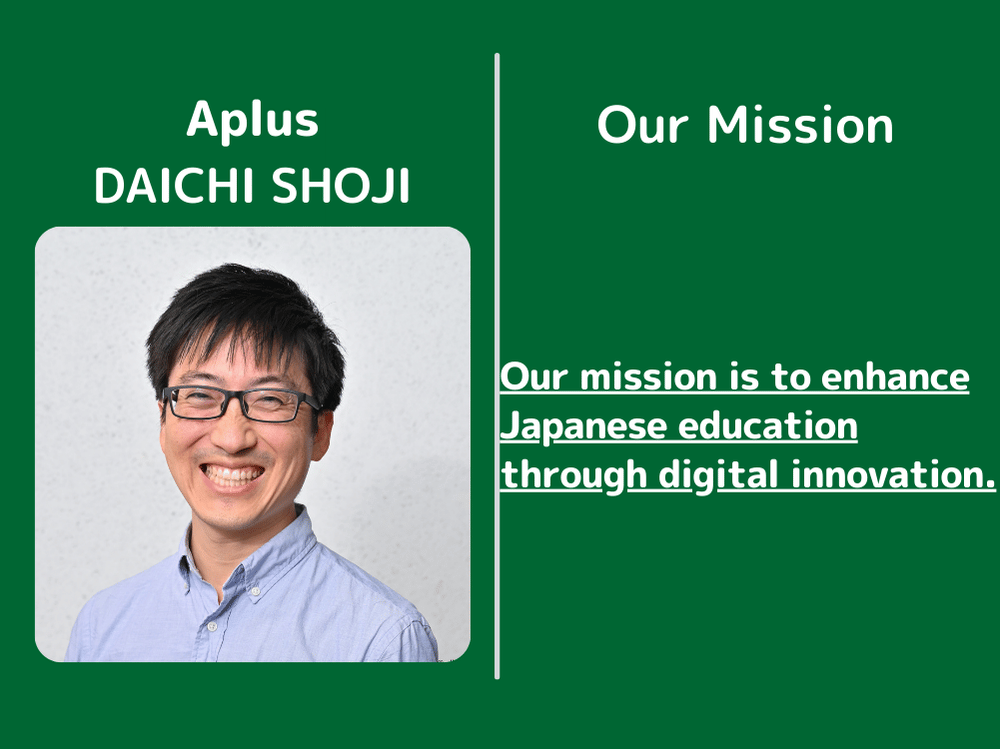 Aplus
DAICHI SHOJI

Our Mission

Our mission is to enhance Japanese education through digital innovation.